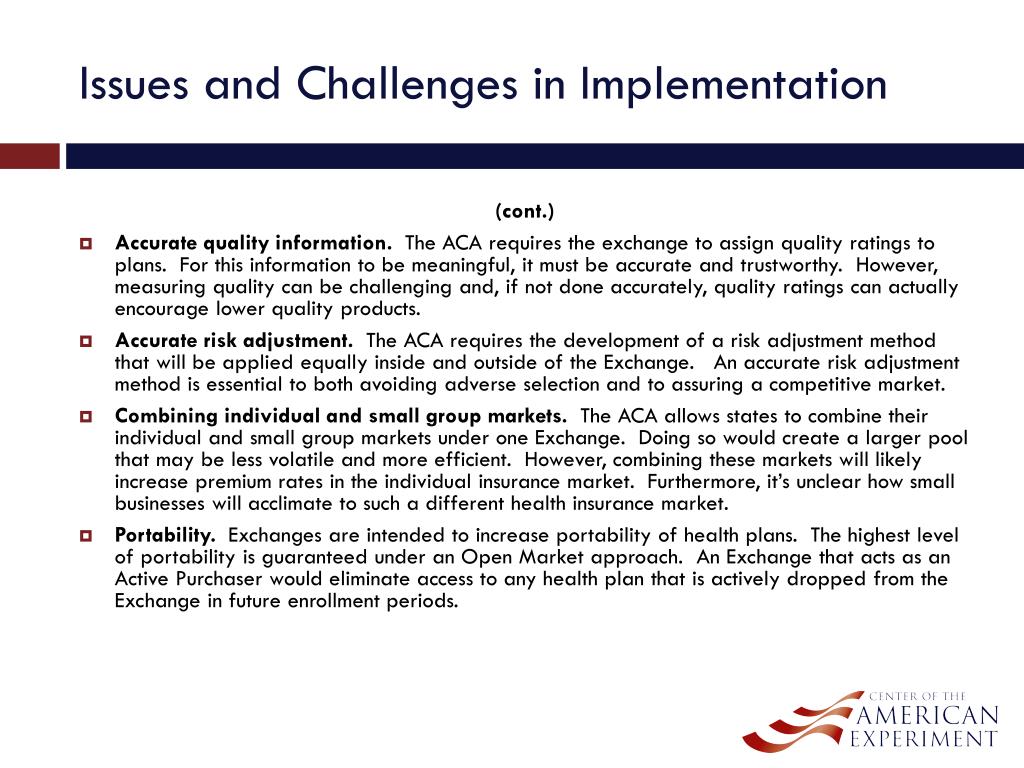 Issues and Challenges in Implementation

(cont.)

Accurate quality information. The ACA requires the exchange to assign quality ratings to plans. For this information to be meaningful, it must be accurate and trustworthy. However, measuring quality can be challenging and, if not done accurately, quality ratings can actually encourage lower quality products.

Accurate risk adjustment. The ACA requires the development of a risk adjustment method that will be applied equally inside and outside of the Exchange. An accurate risk adjustment method is essential to both avoiding adverse selection and to assuring a competitive market.

Combining individual and small group markets. The ACA allows states to combine their individual and small group markets under one Exchange. Doing so would create a larger pool that may be less volatile and more efficient. However, combining these markets will likely increase premium rates in the individual insurance market. Furthermore, it's unclear how small businesses will acclimate to such a different health insurance market.

Portability. Exchanges are intended to increase portability of health plans. The highest level of portability is guaranteed under an Open Market approach. An Exchange that acts as an Active Purchaser would eliminate access to any health plan that is actively dropped from the Exchange in future enrollment periods.

CENTER OF THE
AMERICAN
EXPERIMENT